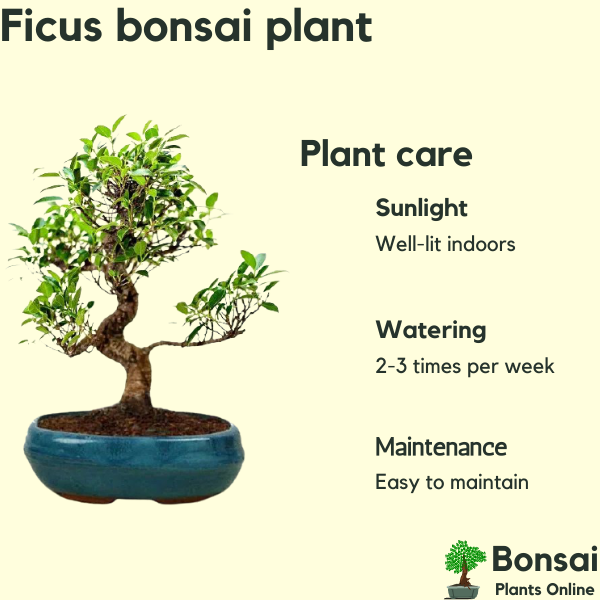 Ficus bonsai plant

Plant care

Sunlight
Well-lit indoors

Watering
2-3 times per week

Maintenance
Easy to maintain

Bonsai
Plants Online